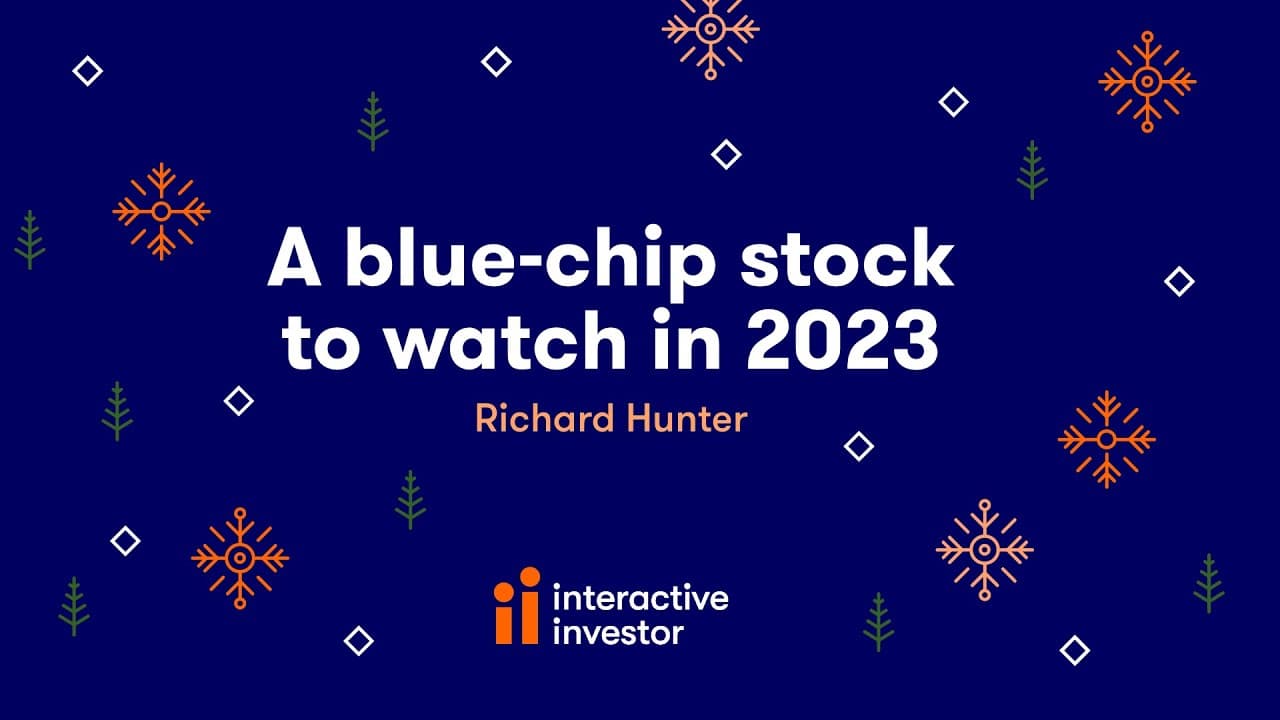 A blue-chip stock to watch in 2023

Richard Hunter

ii interactive investor